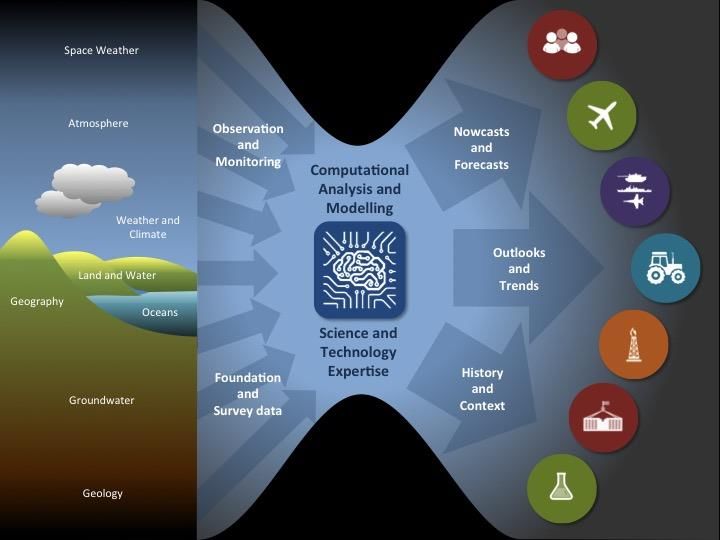 Space Weather

Atmosphere

Weather and Climate

Land and Water

Geography

Oceans

Groundwater

Geology

Observation and Monitoring

Foundation and Survey data

Computational Analysis and Modelling

Science and Technology Expertise

Nowcasts and Forecasts

Outlooks and Trends

History and Context